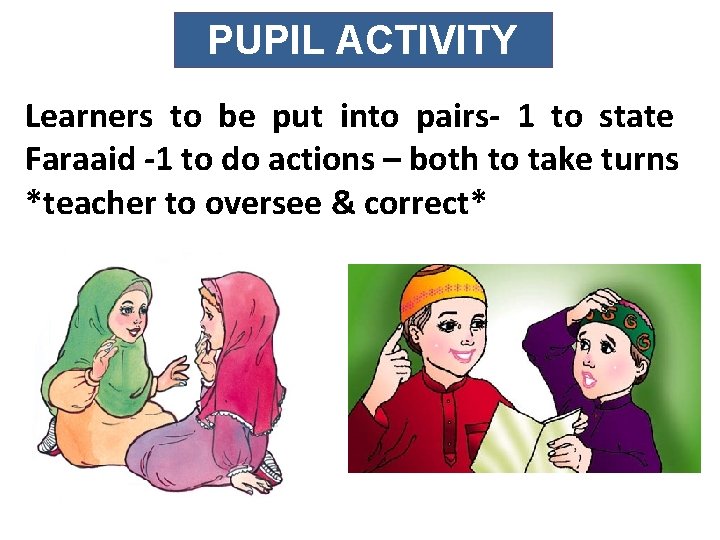 PUPIL ACTIVITY

Learners to be put into pairs- 1 to state Faraaid -1 to do actions – both to take turns *teacher to oversee & correct*